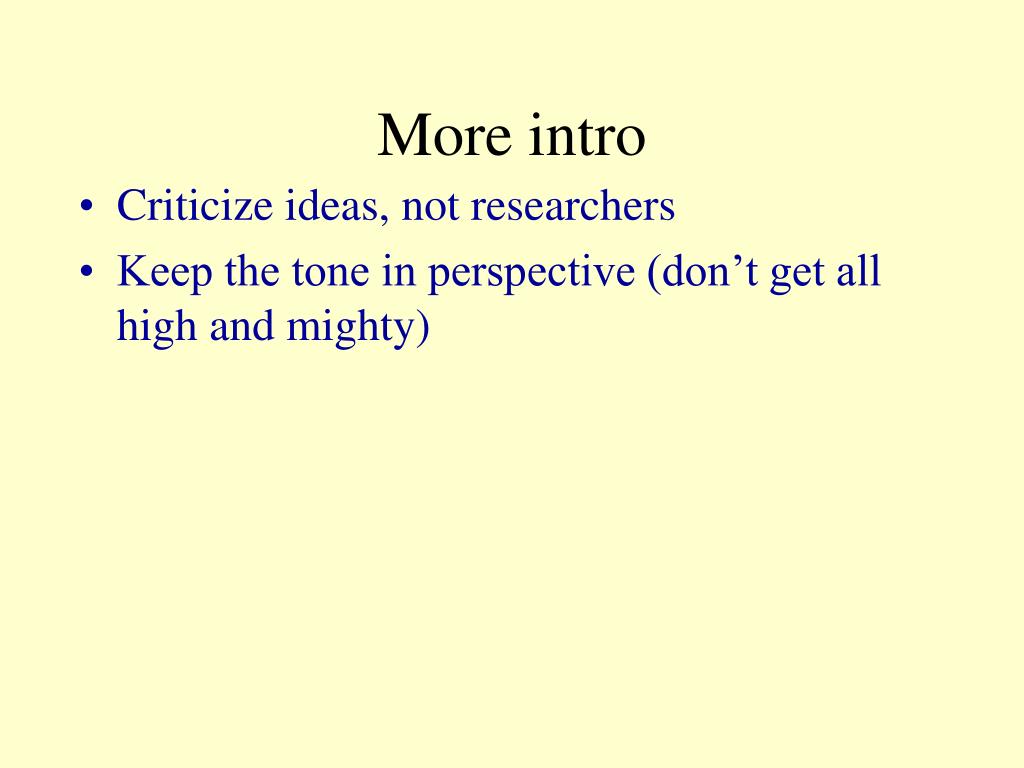 More intro

• Criticize ideas, not researchers
• Keep the tone in perspective (don’t get all high and mighty)